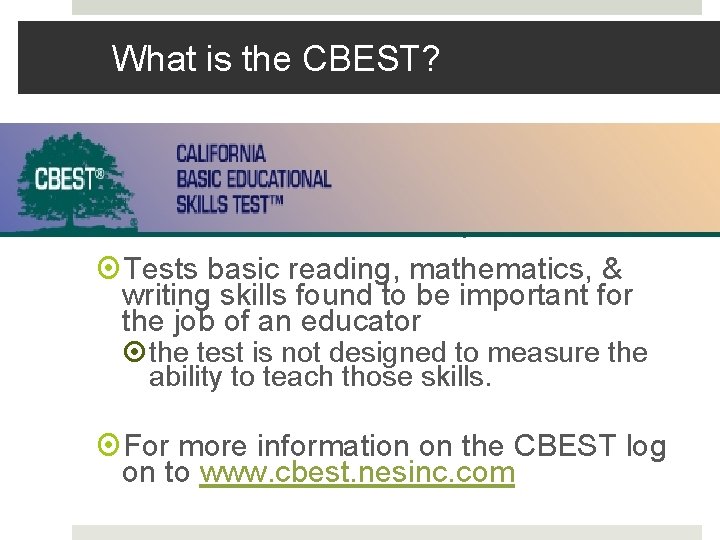 What is the CBEST?

CBEST®

CALIFORNIA BASIC EDUCATIONAL SKILLS TEST™

Tests basic reading, mathematics, & writing skills found to be important for the job of an educator

the test is not designed to measure the ability to teach those skills.

For more information on the CBEST log on to www.cbest.nesinc.com